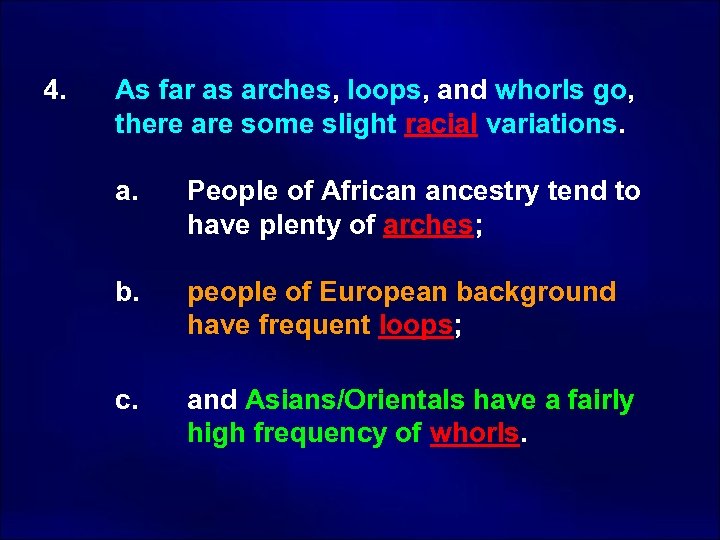 4. As far as arches, loops, and whorls go, there are some slight racial variations.

a. People of African ancestry tend to have plenty of arches;

b. people of European background have frequent loops;

c. and Asians/Orientals have a fairly high frequency of whorls.